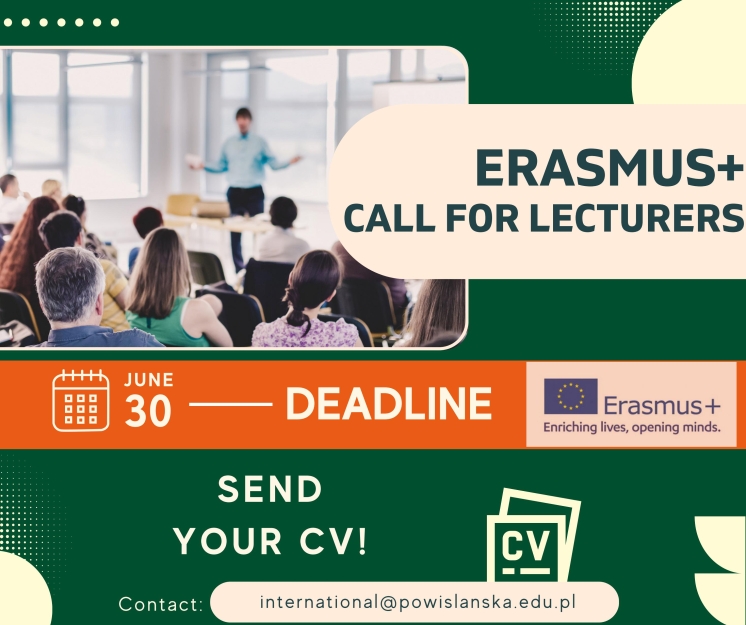 ERASMUS+
CALL FOR LECTURERS

JUNE
30 DEADLINE

Erasmus+
Enriching lives, opening minds.

SEND
YOUR CV!

CV

Contact: international@powislanska.edu.pl